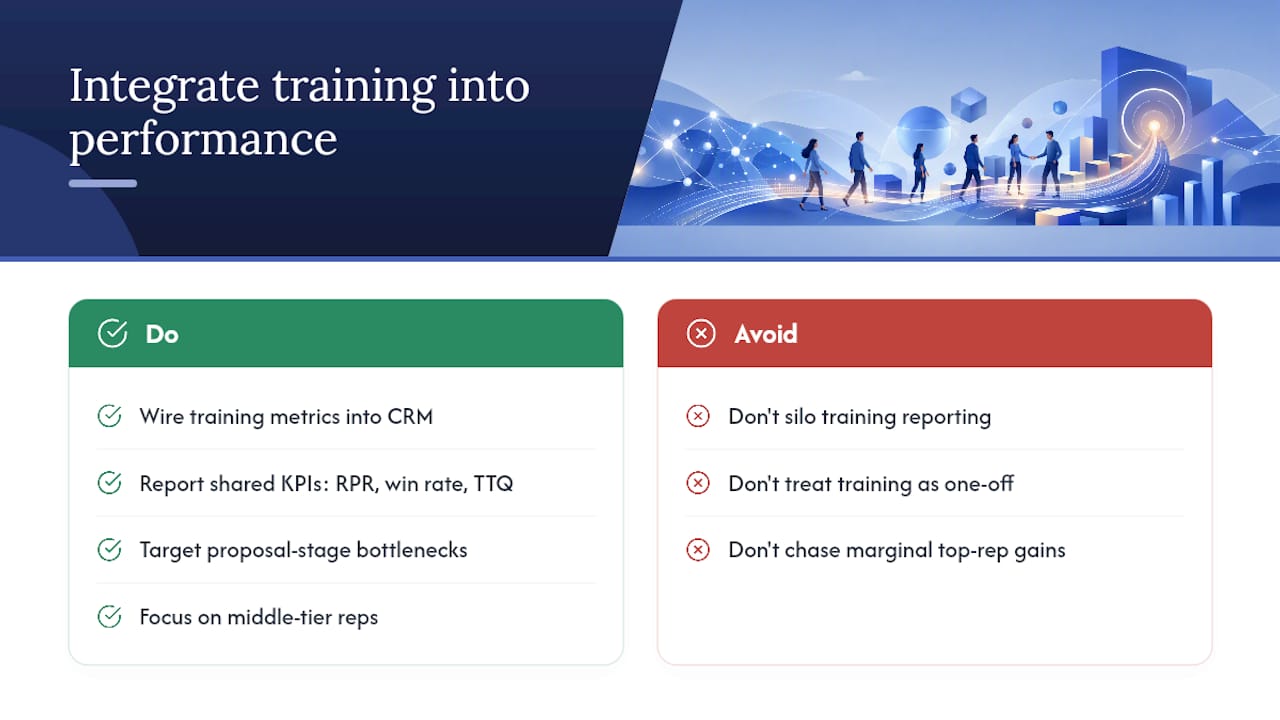 Integrate training into performance

Do

Wire training metrics into CRM

Report shared KPIs: RPR, win rate, TTQ

Target proposal-stage bottlenecks

Focus on middle-tier reps

Avoid

Don't silo training reporting

Don't treat training as one-off

Don't chase marginal top-rep gains